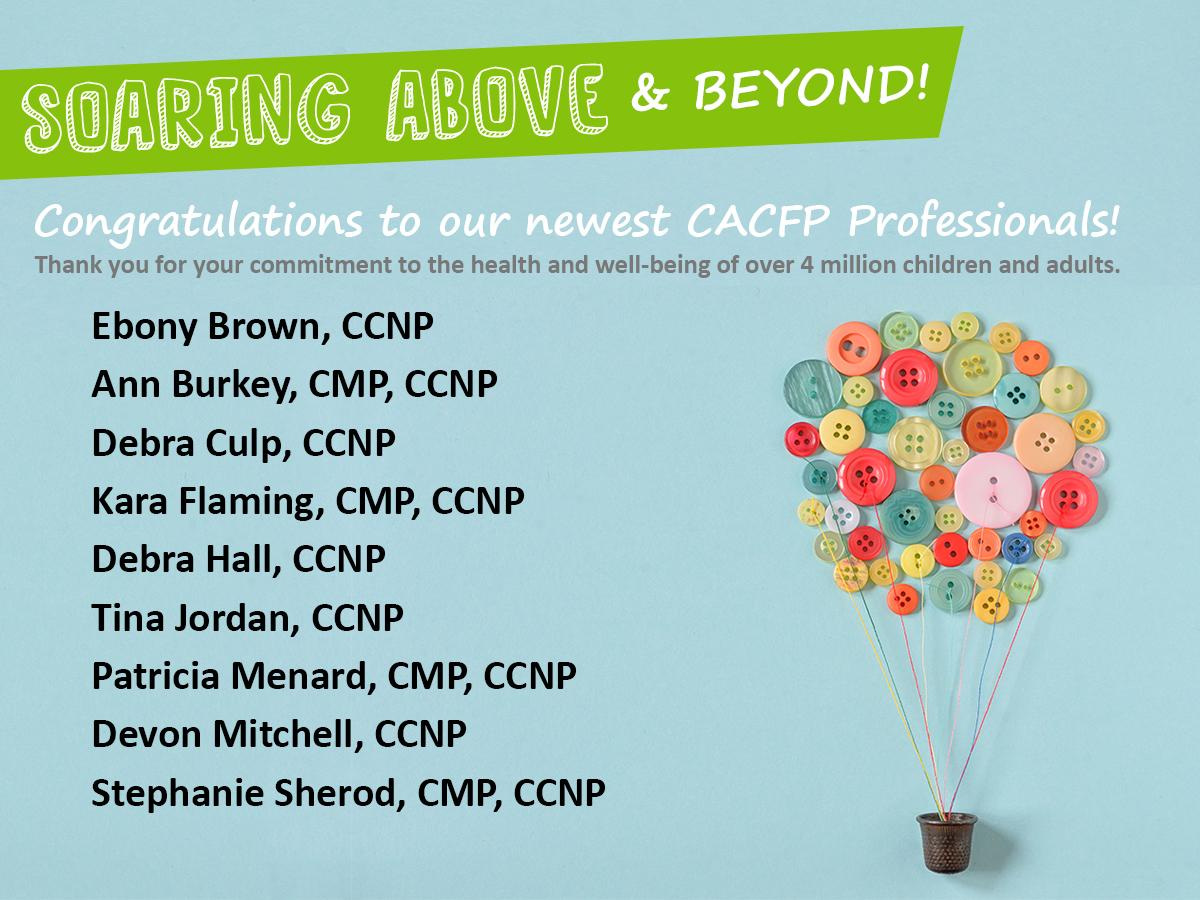 SOARING ABOVE & BEYOND!

Congratulations to our newest CACFP Professionals!

Thank you for your commitment to the health and well-being of over 4 million children and adults.

Ebony Brown, CCNP
Ann Burkey, CMP, CCNP
Debra Culp, CCNP
Kara Flaming, CMP, CCNP
Debra Hall, CCNP
Tina Jordan, CCNP
Patricia Menard, CMP, CCNP
Devon Mitchell, CCNP
Stephanie Sherod, CMP, CCNP